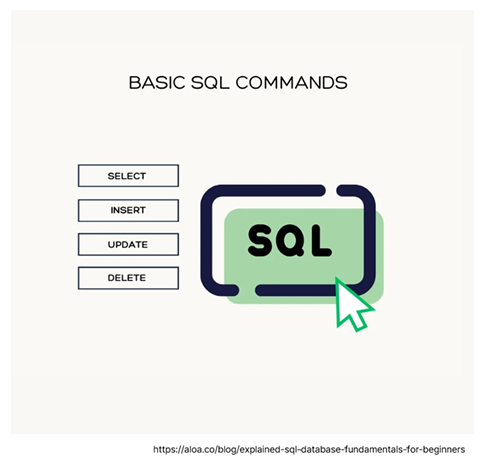 BASIC SQL COMMANDS

SELECT

INSERT

UPDATE

DELETE

SQL

https://aloa.co/blog/explained-sql-database-fundamentals-for-beginners